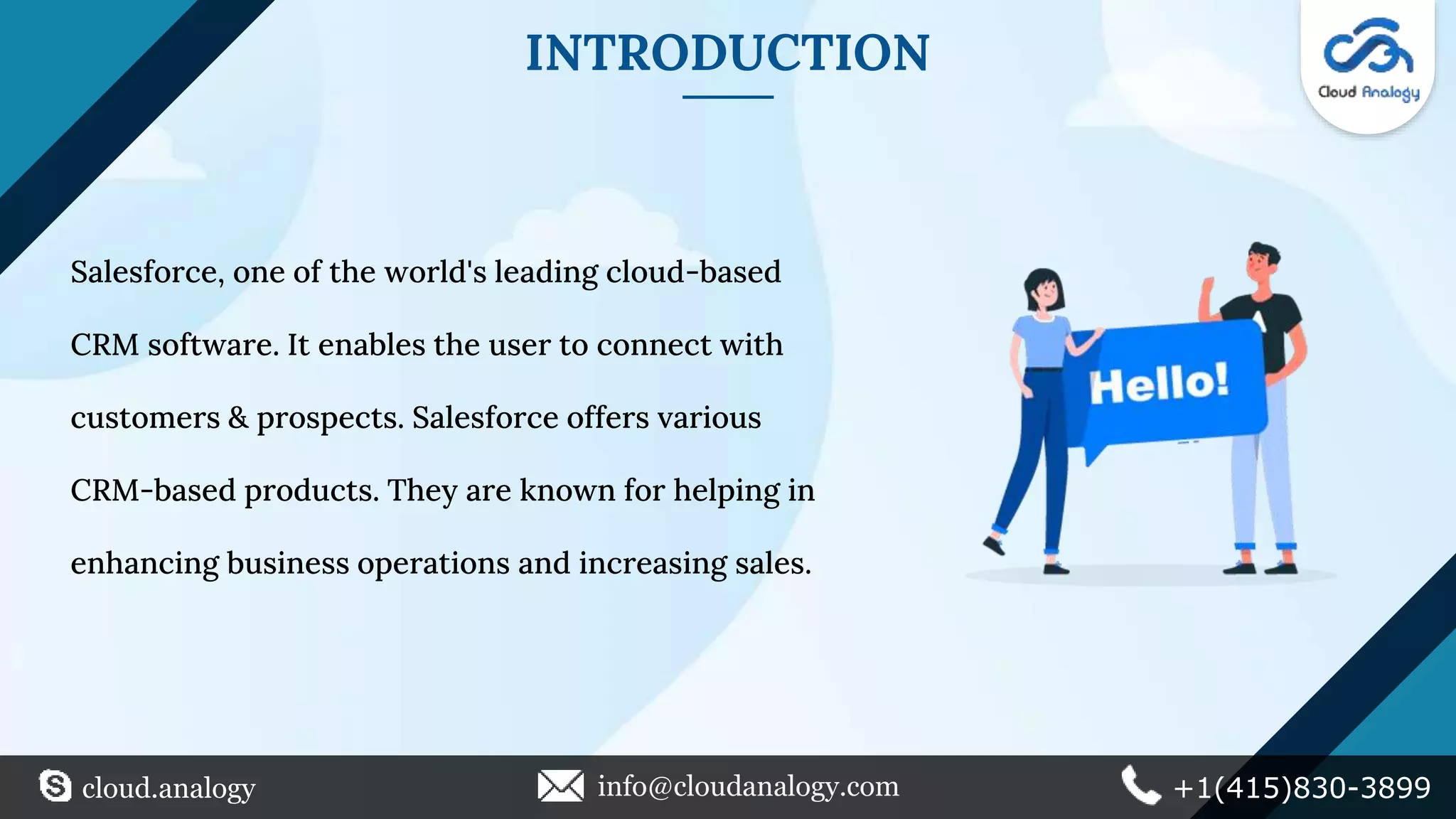 INTRODUCTION

Cloud Analogy

Salesforce, one of the world's leading cloud-based CRM software. It enables the user to connect with customers & prospects. Salesforce offers various CRM-based products. They are known for helping in enhancing business operations and increasing sales.

Hello!

cloud.analogy

info@cloudanalogy.com

+1(415)830-3899